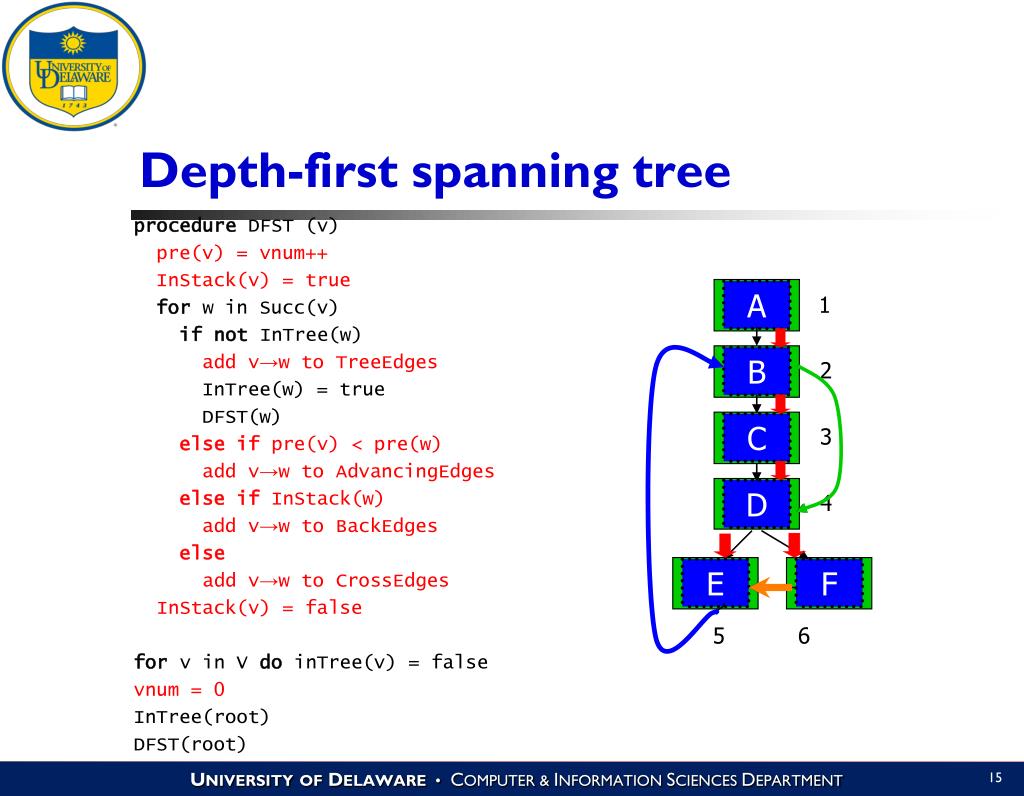 UNIVERSITY OF DELAWARE 1743

Depth-first spanning tree

procedure DFST (v)
pre(v) = vnum++
InStack(v) = true
for w in Succ(v)
if not InTree(w)
add v→w to TreeEdges
InTree(w) = true
DFST(w)
else if pre(v) < pre(w)
add v→w to AdvancingEdges
else if InStack(w)
add v→w to BackEdges
else
add v→w to CrossEdges
InStack(v) = false

for v in V do inTree(v) = false
vnum = 0
InTree(root)
DFST(root)

A 1
B 2
C 3
D 4
E F
5 6

UNIVERSITY OF DELAWARE • COMPUTER & INFORMATION SCIENCES DEPARTMENT

15